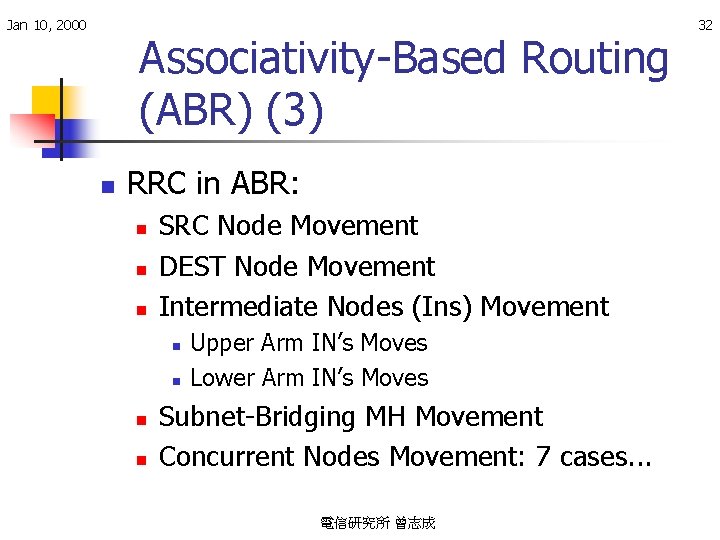 Jan 10, 2000

32

Associativity-Based Routing (ABR) (3)

RRC in ABR:

SRC Node Movement

DEST Node Movement

Intermediate Nodes (Ins) Movement

Upper Arm IN's Moves

Lower Arm IN's Moves

Subnet-Bridging MH Movement

Concurrent Nodes Movement: 7 cases...

電信研究所 曾志成